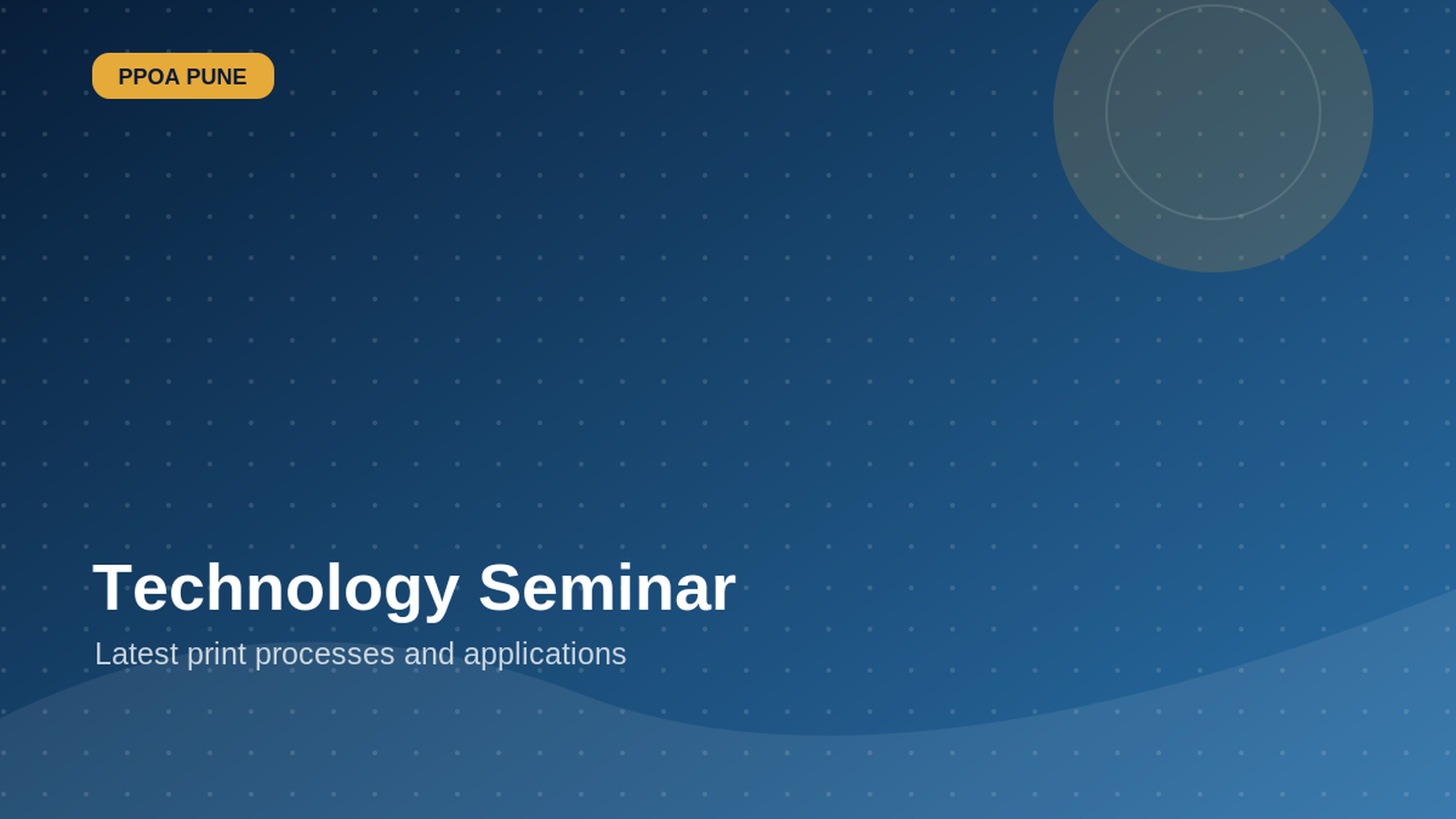 PPOA PUNE

Technology Seminar

Latest print processes and applications